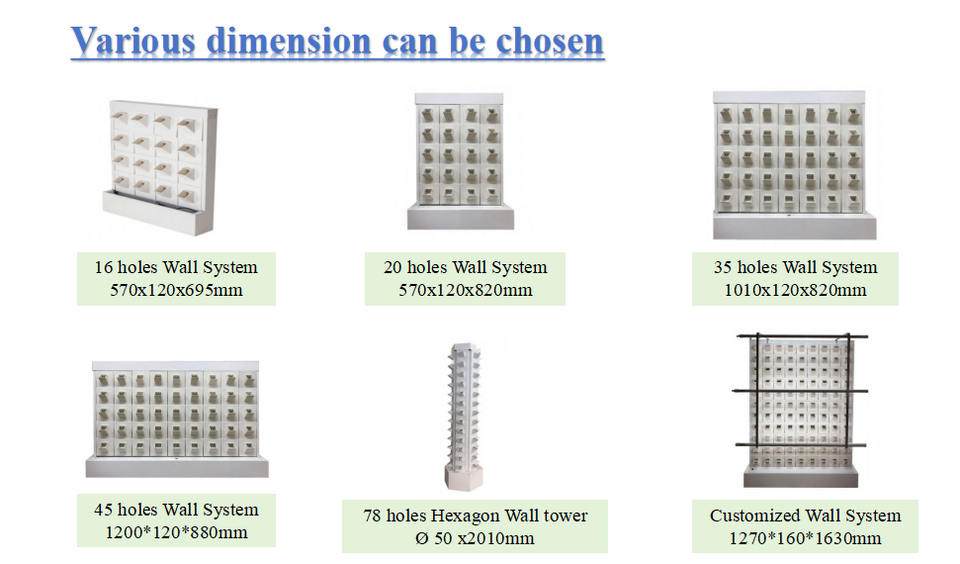 Various dimension can be chosen

16 holes Wall System
570x120x695mm

20 holes Wall System
570x120x820mm

35 holes Wall System
1010x120x820mm

45 holes Wall System
1200*120*880mm

78 holes Hexagon Wall tower
Ø 50 x2010mm

Customized Wall System
1270*160*1630mm